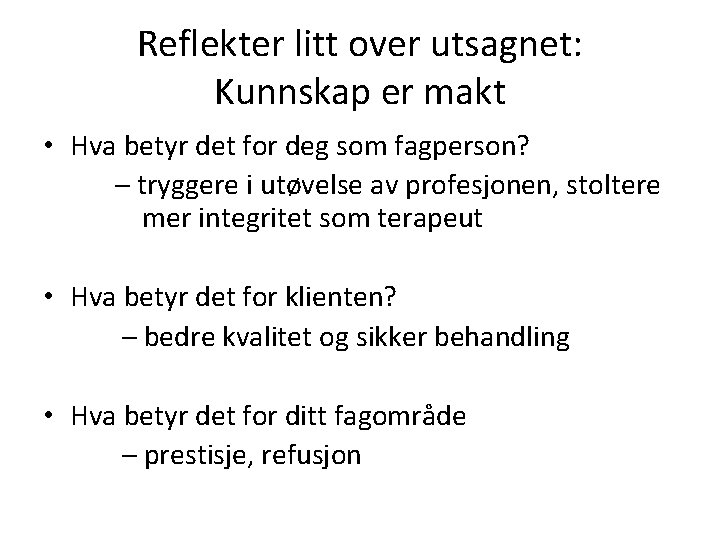 Reflekter litt over utsagnet:
Kunnskap er makt

• Hva betyr det for deg som fagperson?
– tryggere i utøvelse av profesjonen, stoltere mer integritet som terapeut

• Hva betyr det for klienten?
– bedre kvalitet og sikker behandling

• Hva betyr det for ditt fagområde
– prestisje, refusjon